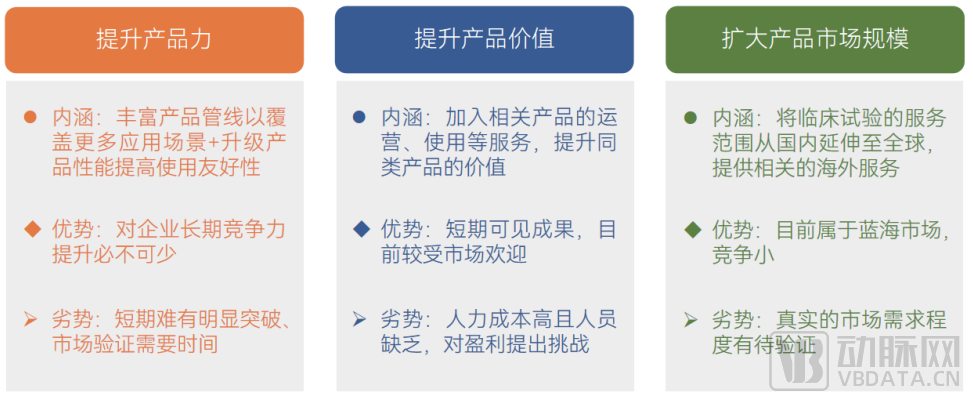 提升产品力

● 内涵：丰富产品管线以覆盖更多应用场景+升级产品性能提高使用友好性

◆ 优势：对企业长期竞争力提升必不可少

➢ 劣势：短期难有明显突破、市场验证需要时间

提升产品价值

● 内涵：加入相关产品的运营、使用等服务，提升同类产品的价值

◆ 优势：短期可见成果，目前较受市场欢迎

➢ 劣势：人力成本高且人员缺乏，对盈利提出挑战

扩大产品市场规模

● 内涵：将临床试验的服务范围从国内延伸至全球，提供相关的海外服务

◆ 优势：目前属于蓝海市场，竞争小

➢ 劣势：真实的市场需求程度有待验证

动脉网
VBDATA.CN